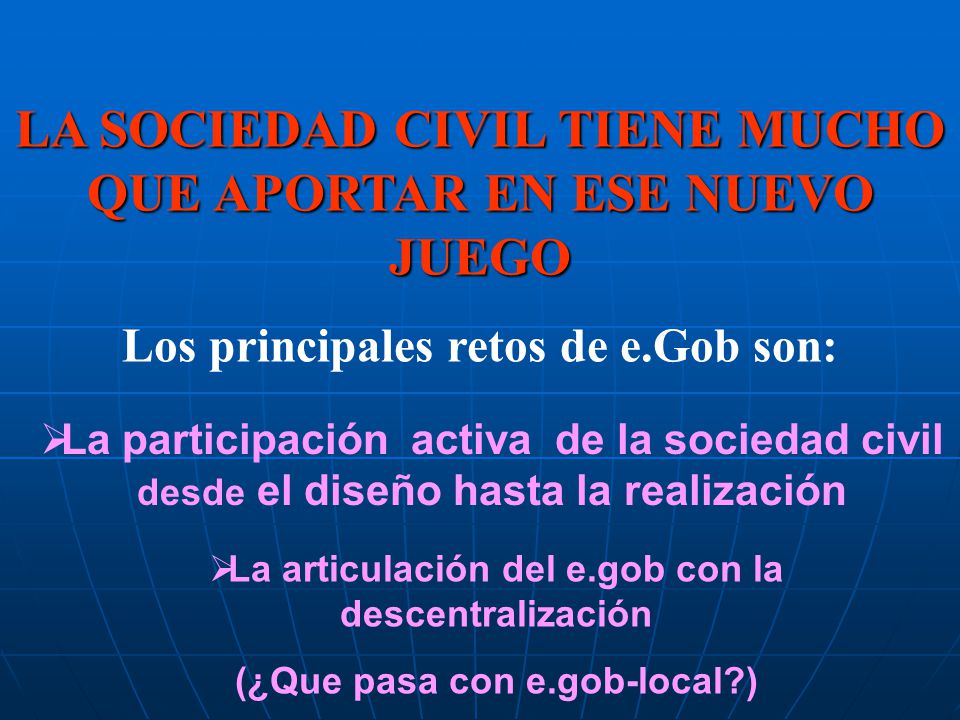 LA SOCIEDAD CIVIL TIENE MUCHO QUE APORTAR EN ESE NUEVO JUEGO

Los principales retos de e.Gob son:

➢La participación activa de la sociedad civil desde el diseño hasta la realización

➢La articulación del e.gob con la descentralización

(¿Que pasa con e.gob-local?)